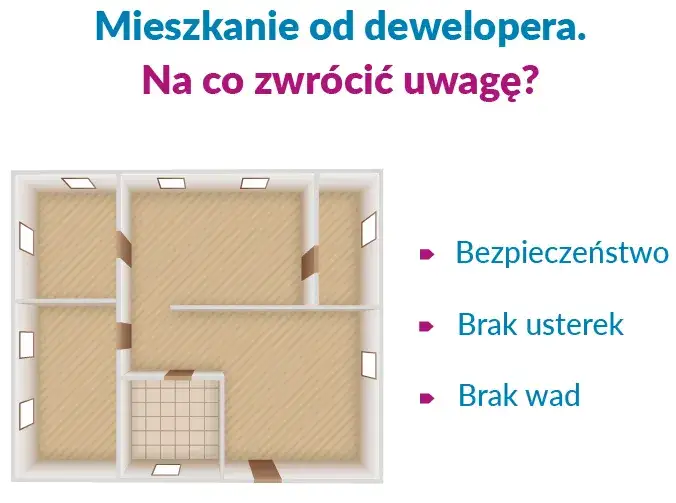 Mieszkanie od dewelopera.
Na co zwrócić uwagę?

Bezpieczeństwo

Brak usterek

Brak wad